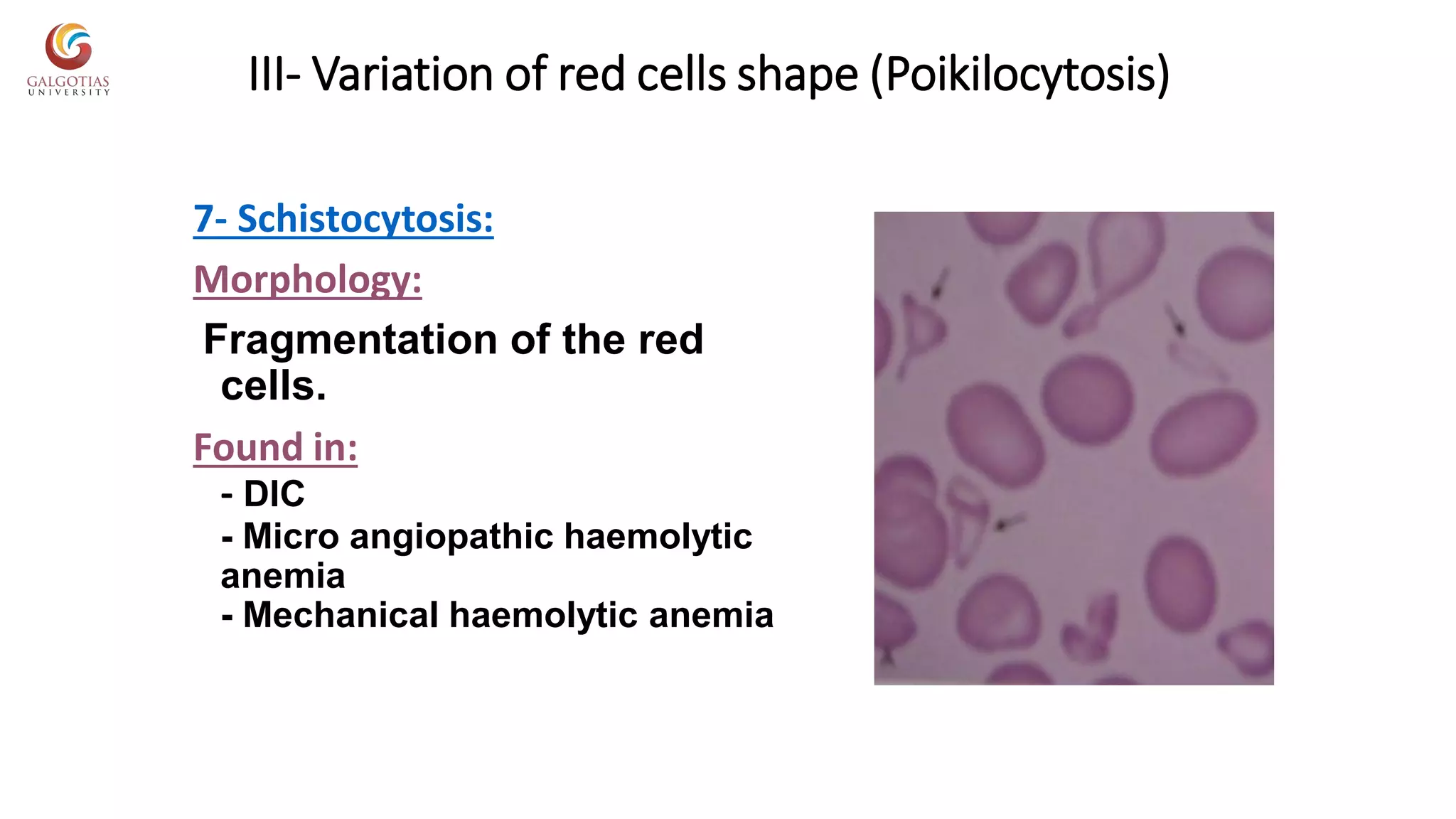 GALGOTIAS UNIVERSITY

III- Variation of red cells shape (Poikilocytosis)

7- Schistocytosis:

Morphology:

Fragmentation of the red cells.

Found in:

- DIC
- Micro angiopathic haemolytic anemia
- Mechanical haemolytic anemia